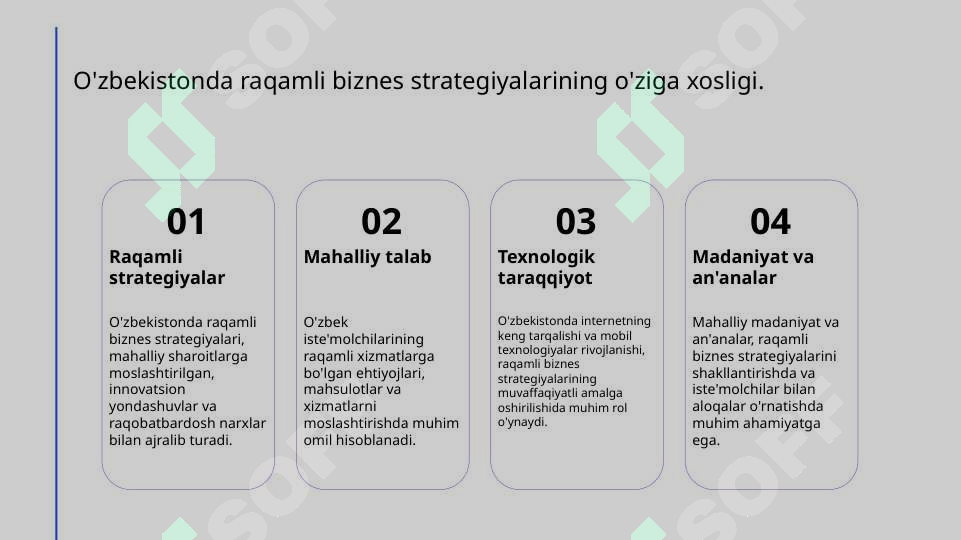 O'zbekistonda raqamli biznes strategiyalarining o'ziga xosligi.

01
Raqamli strategiyalar

O'zbekistonda raqamli biznes strategiyalari, mahalliy sharoitlarga moslashtirilgan, innovatsion yondashuvlar va raqobatbardosh narxlar bilan ajralib turadi.

02
Mahalliy talab

O'zbek iste'molchilarining raqamli xizmatlarga bo'lgan ehtiyojlari, mahsulotlar va xizmatlarni moslashtirishda muhim omil hisoblanadi.

03
Texnologik taraqqiyot

O'zbekistonda internetning keng tarqalishi va mobil texnologiyalar rivojlanishi, raqamli biznes strategiyalarining muvaffaqiyatli amalga oshirilishida muhim rol o'ynaydi.

04
Madaniyat va an'analar

Mahalliy madaniyat va an'analar, raqamli biznes strategiyalarini shakllantirishda va iste'molchilar bilan aloqalar o'rnatishda muhim ahamiyatga ega.